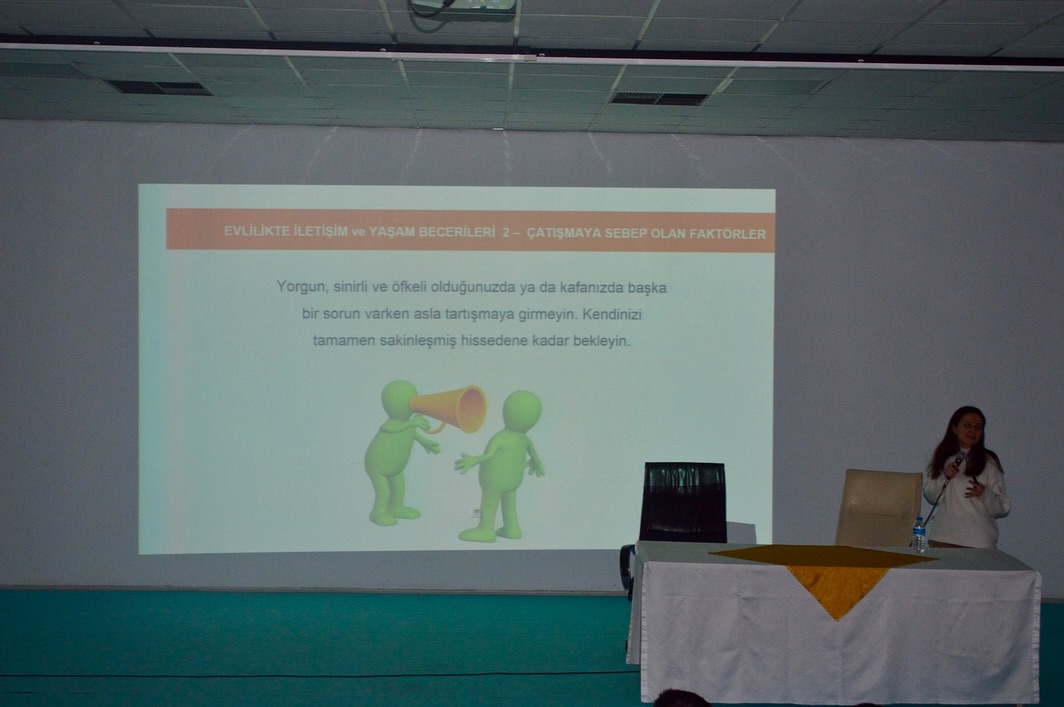 EVLİLİKTE İLETİŞİM ve YAŞAM BECERİLERİ 2 – ÇATIŞMAYA SEBEP OLAN FAKTÖRLER

Yorgun, sinirli ve öfkeli olduğunuzda ya da kafanızda başka bir sorun varken asla tartışmaya girmeyin. Kendinizi tamamen sakinleşmiş hissedene kadar bekleyin.